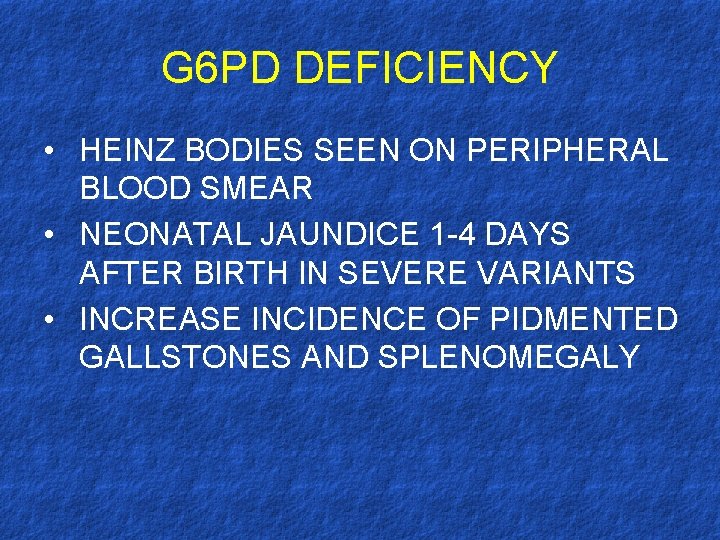 G6PD DEFICIENCY

• HEINZ BODIES SEEN ON PERIPHERAL BLOOD SMEAR
• NEONATAL JAUNDICE 1-4 DAYS AFTER BIRTH IN SEVERE VARIANTS
• INCREASE INCIDENCE OF PIDMENTED GALLSTONES AND SPLENOMEGALY